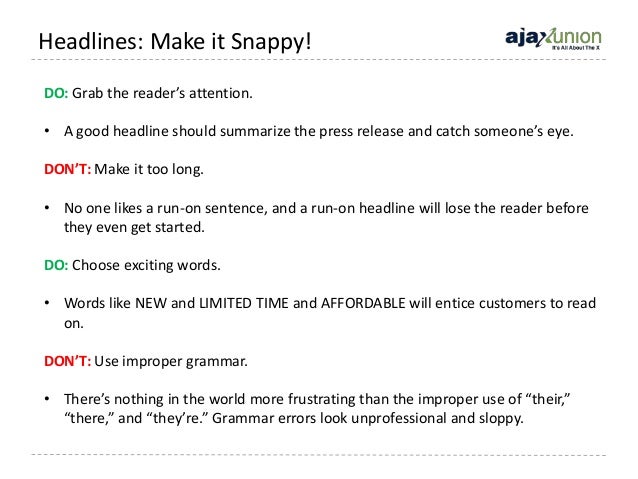 Headlines: Make it Snappy!

ajaxunion
It's All About The X

DO: Grab the reader's attention.

• A good headline should summarize the press release and catch someone's eye.

DON'T: Make it too long.

• No one likes a run-on sentence, and a run-on headline will lose the reader before they even get started.

DO: Choose exciting words.

• Words like NEW and LIMITED TIME and AFFORDABLE will entice customers to read on.

DON'T: Use improper grammar.

• There's nothing in the world more frustrating than the improper use of "their," "there," and "they're." Grammar errors look unprofessional and sloppy.